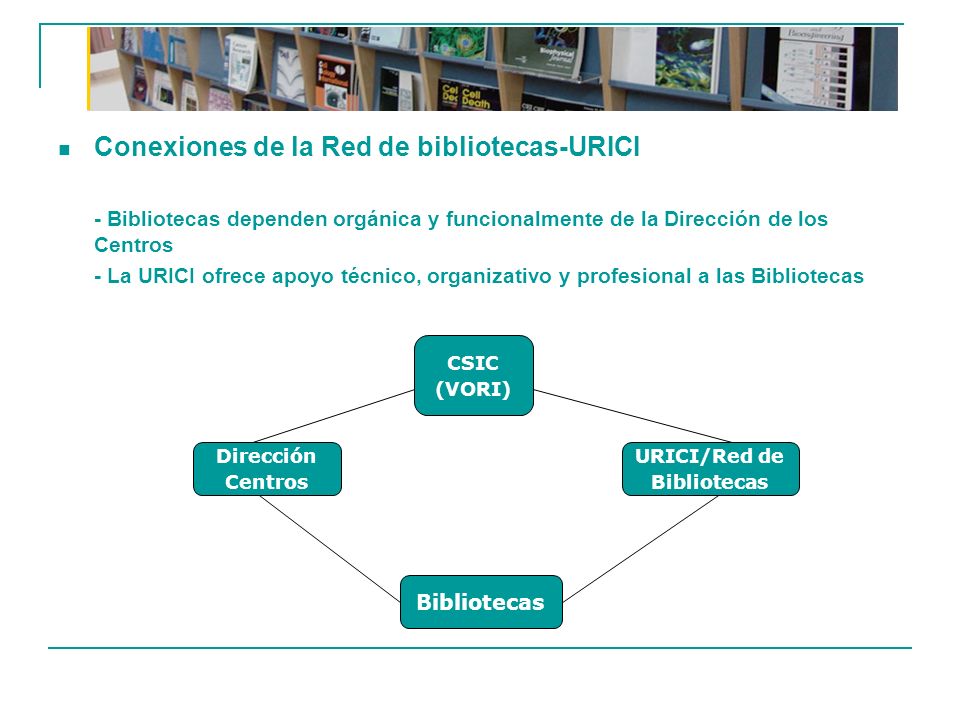 Conexiones de la Red de bibliotecas-URICI

- Bibliotecas dependen orgánica y funcionalmente de la Dirección de los Centros

- La URICI ofrece apoyo técnico, organizativo y profesional a las Bibliotecas

CSIC (VORI)

Dirección Centros

URICI/Red de Bibliotecas

Bibliotecas